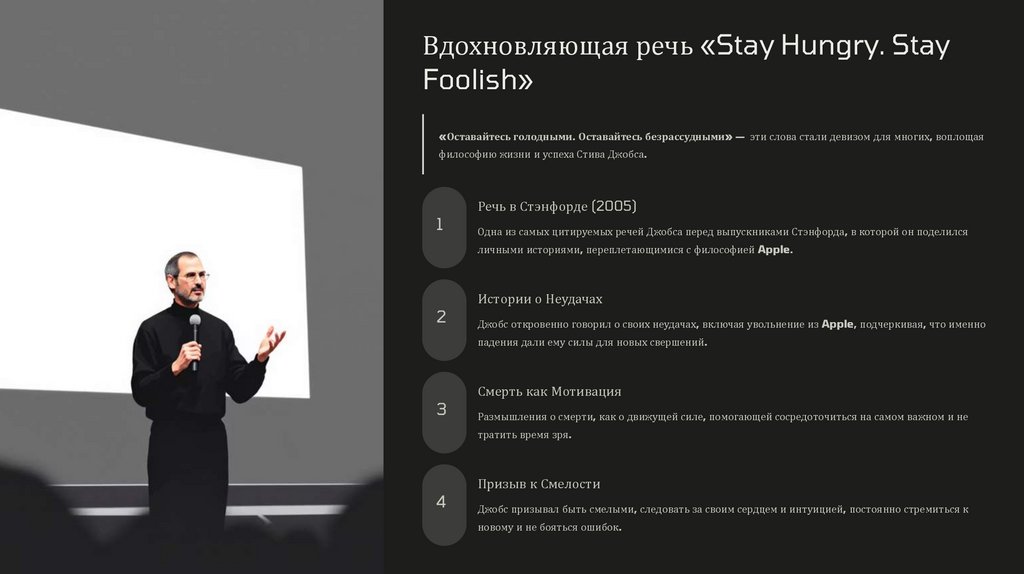 Вдохновляющая речь «Stay Hungry. Stay Foolish»

«Оставайтесь голодными. Оставайтесь безрассудными» — эти слова стали девизом для многих, воплощая философию жизни и успеха Стива Джобса.

1

Речь в Стэнфорде (2005)

Одна из самых цитируемых речей Джобса перед выпускниками Стэнфорда, в которой он поделился личными историями, переплетающимися с философией Apple.

2

Истории о Неудачах

Джобс откровенно говорил о своих неудачах, включая увольнение из Apple, подчеркивая, что именно падения дали ему силы для новых свершений.

3

Смерть как Мотивация

Размышления о смерти, как о движущей силе, помогающей сосредоточиться на самом важном и не тратить время зря.

4

Призыв к Смелости

Джобс призывал быть смелыми, следовать за своим сердцем и интуицией, постоянно стремиться к новому и не бояться ошибок.